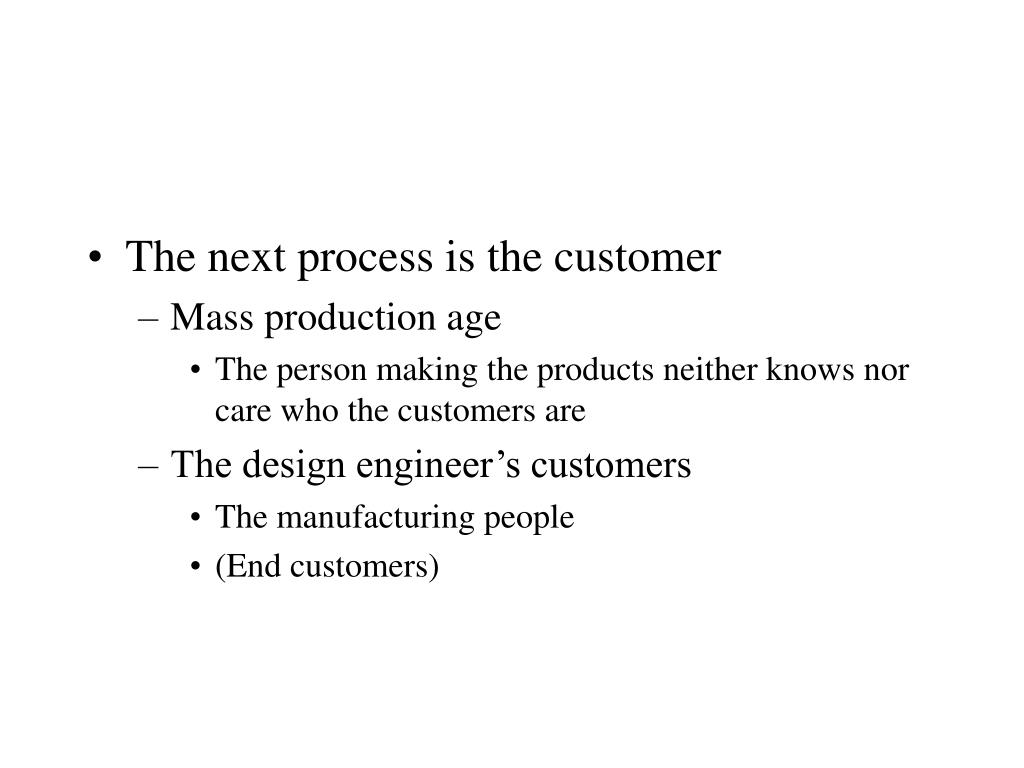 • The next process is the customer
– Mass production age
• The person making the products neither knows nor care who the customers are
– The design engineer’s customers
• The manufacturing people
• (End customers)